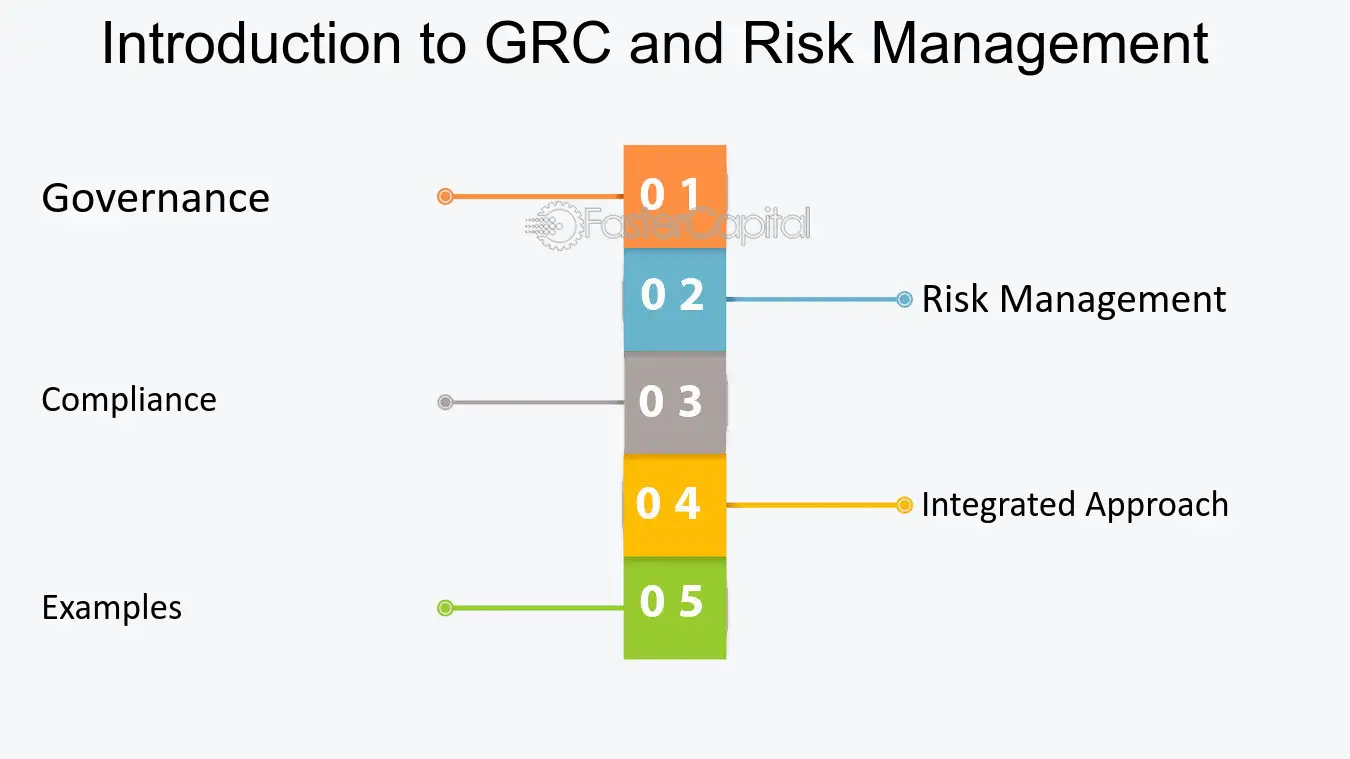 Introduction to GRC and Risk Management

Governance

0 1

0 2

Risk Management

Compliance

0 3

0 4

Integrated Approach

Examples

0 5

FasterCapital